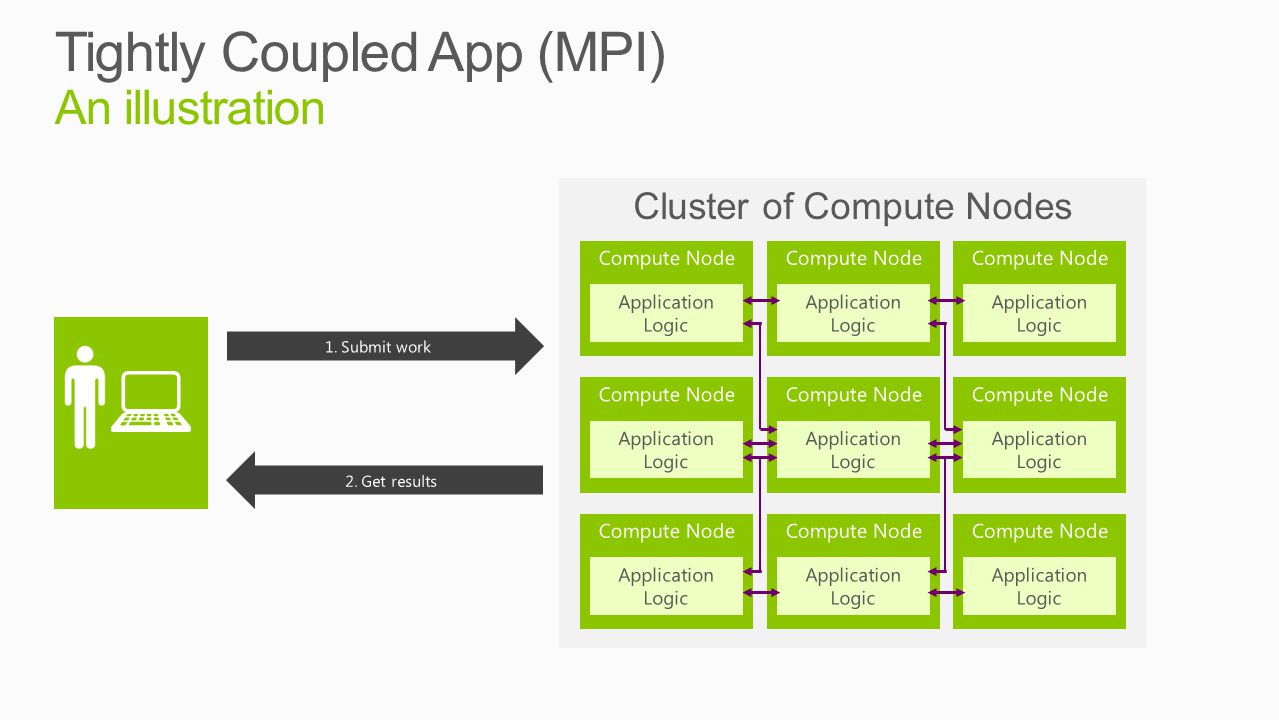 Tightly Coupled App (MPI)
An illustration

1. Submit work

2. Get results

Cluster of Compute Nodes

Compute Node
Application Logic

Compute Node
Application Logic

Compute Node
Application Logic

Compute Node
Application Logic

Compute Node
Application Logic

Compute Node
Application Logic

Compute Node
Application Logic

Compute Node
Application Logic

Compute Node
Application Logic